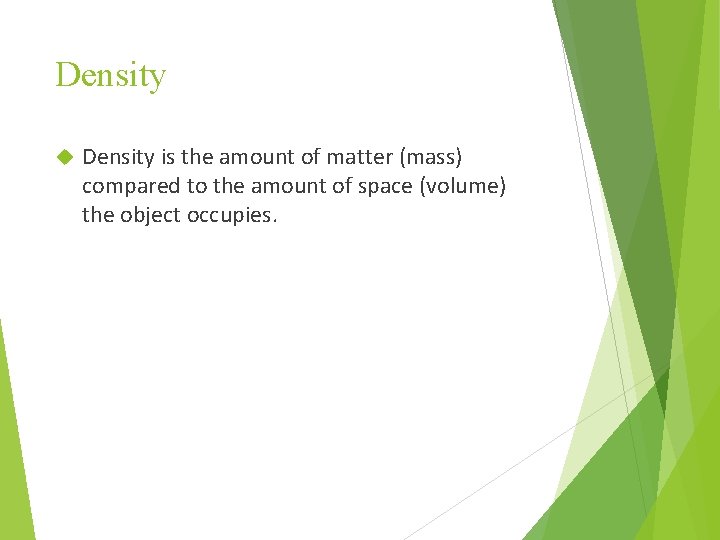 Density

Density is the amount of matter (mass) compared to the amount of space (volume) the object occupies.